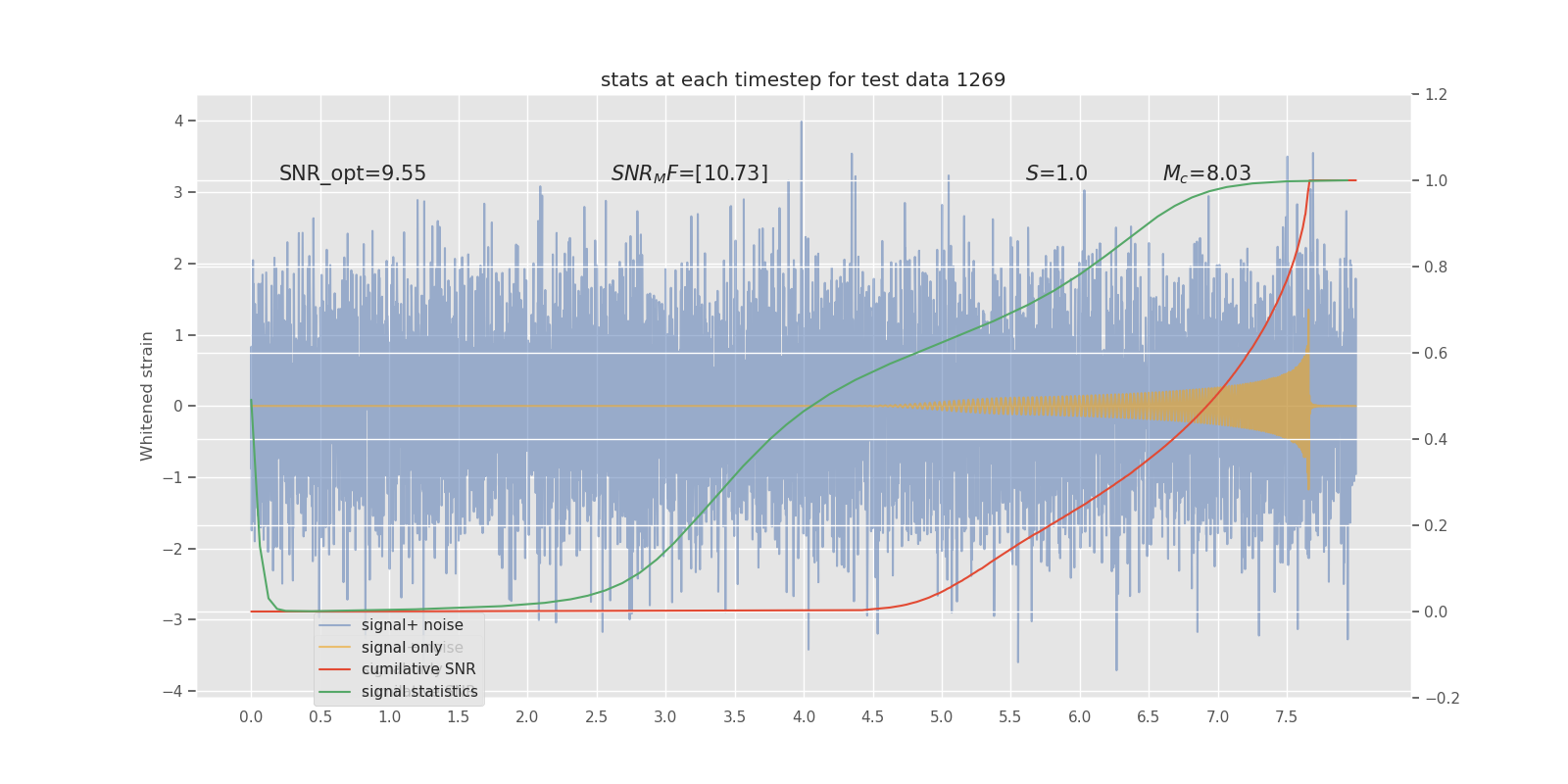 stats at each timestep for test data 1269

SNR_opt=9.55

$SNR_MF$=[10.73]

$S$=1.0

$M_c$=8.03

Whitened strain

4
3
2
1
0
−1
−2
−3
−4

1.2
1.0
0.8
0.6
0.4
0.2
0.0
−0.2

0.0 0.5 1.0 1.5 2.0 2.5 3.0 3.5 4.0 4.5 5.0 5.5 6.0 6.5 7.0 7.5

signal+ noise
signal only
cumilative SNR
signal statistics